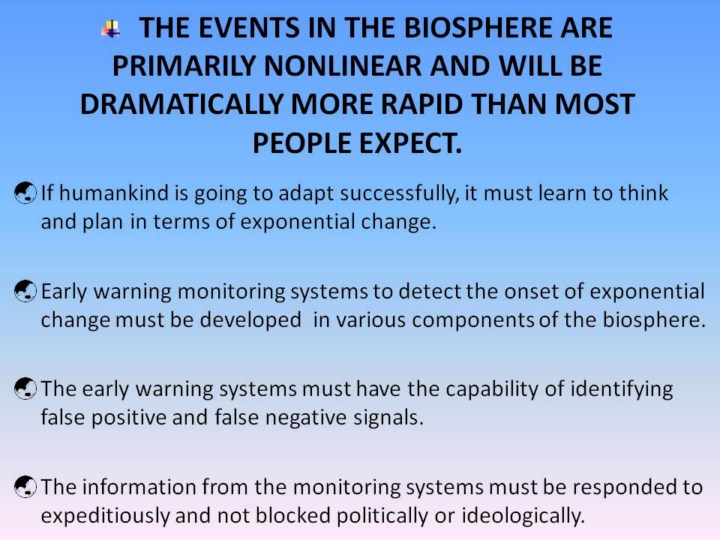 THE EVENTS IN THE BIOSPHERE ARE PRIMARILY NONLINEAR AND WILL BE DRAMATICALLY MORE RAPID THAN MOST PEOPLE EXPECT.

If humankind is going to adapt successfully, it must learn to think and plan in terms of exponential change.

Early warning monitoring systems to detect the onset of exponential change must be developed in various components of the biosphere.

The early warning systems must have the capability of identifying false positive and false negative signals.

The information from the monitoring systems must be responded to expeditiously and not blocked politically or ideologically.